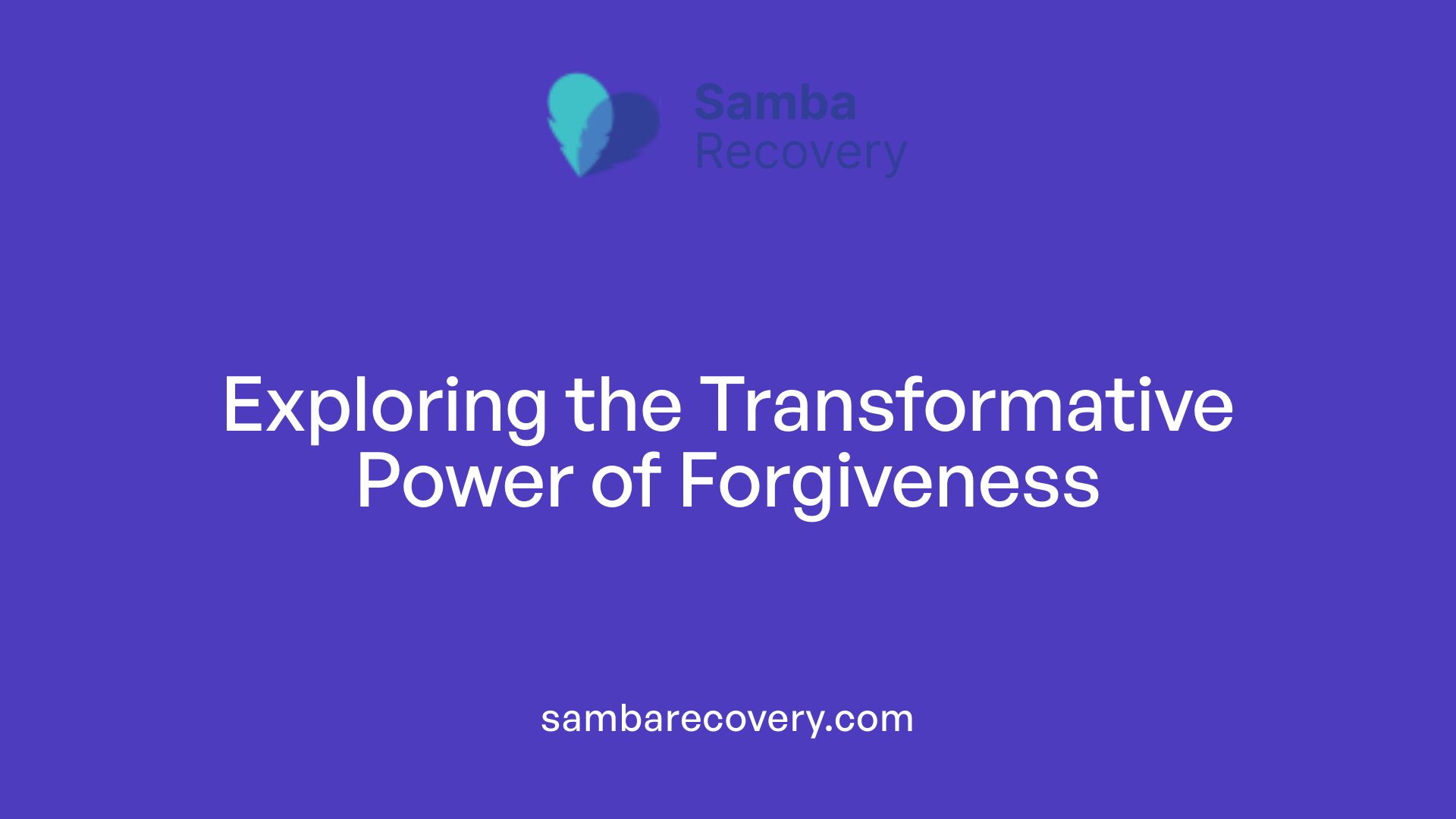 Samba
Recovery

Exploring the Transformative Power of Forgiveness

sambarecovery.com